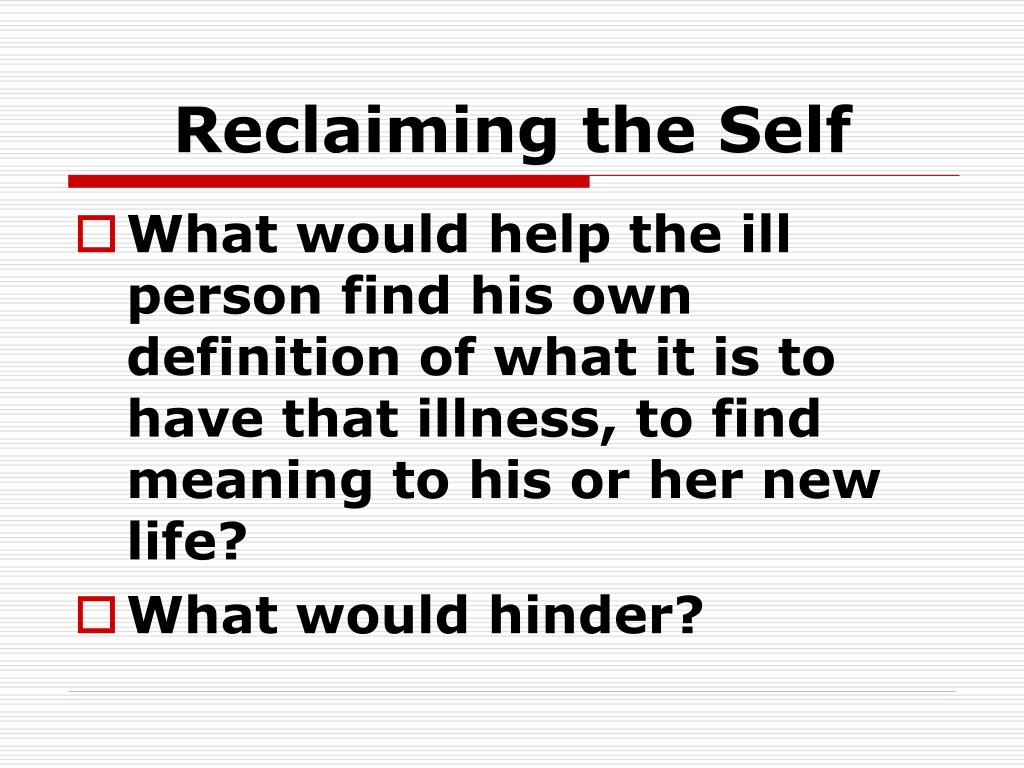 Reclaiming the Self

What would help the ill person find his own definition of what it is to have that illness, to find meaning to his or her new life?

What would hinder?